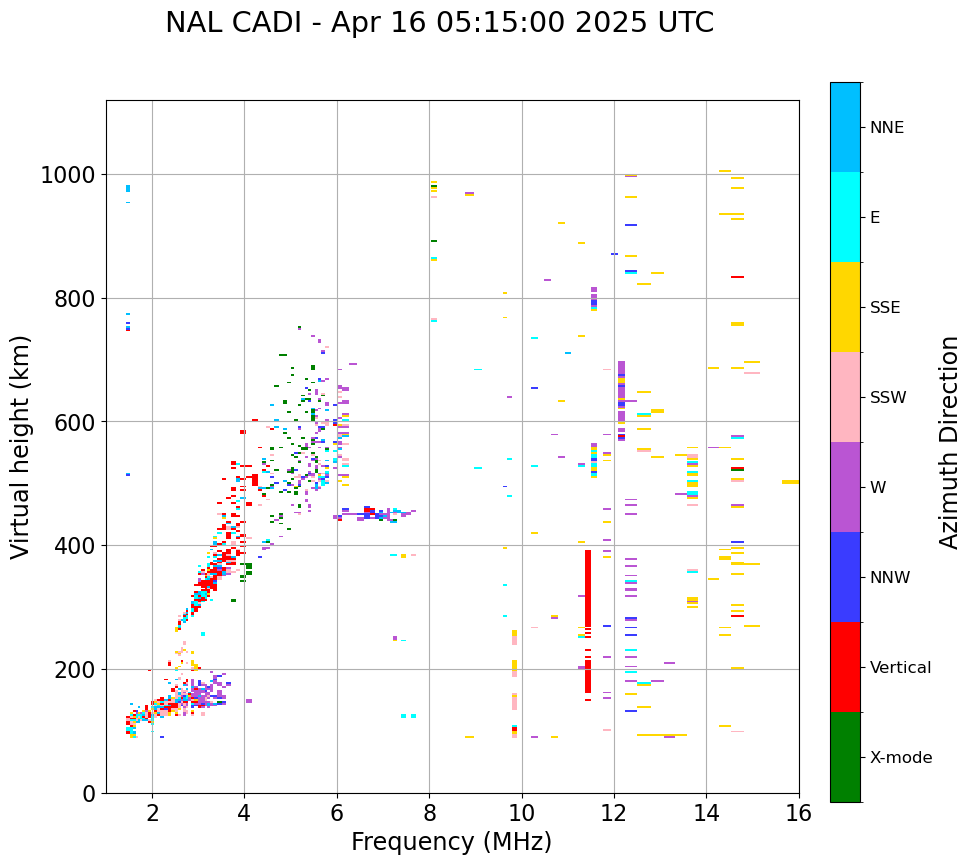 NAL CADI - Apr 16 05:15:00 2025 UTC

Virtual height (km)

1000
800
600
400
200
0

2
4
6
8
10
12
14
16

Frequency (MHz)

NNE
E
SSE
SSW
W
NNW
Vertical
X-mode

Azimuth Direction